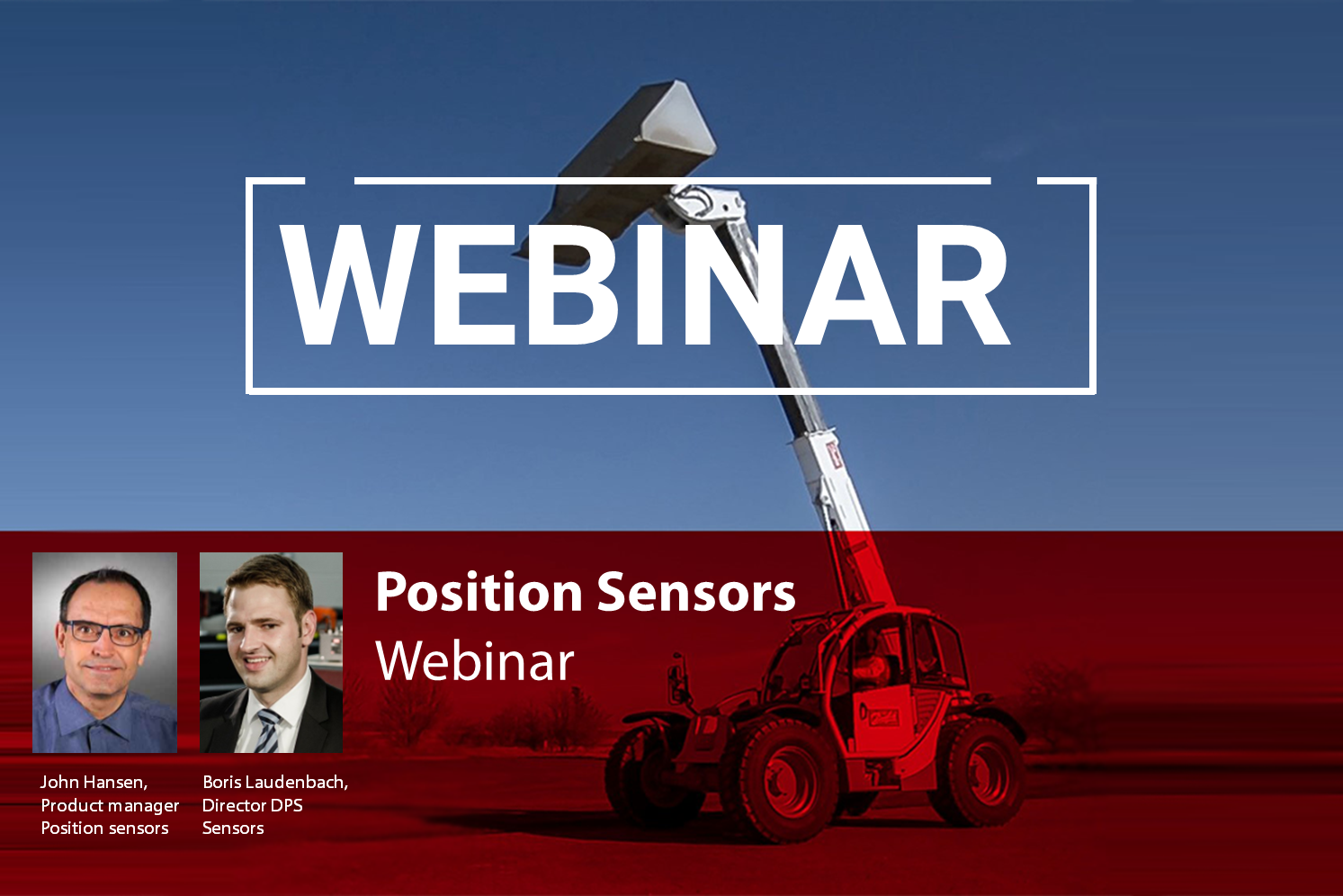 WEBINAR

Position Sensors
Webinar

John Hansen,
Product manager
Position sensors

Boris Laudenbach,
Director DPS
Sensors